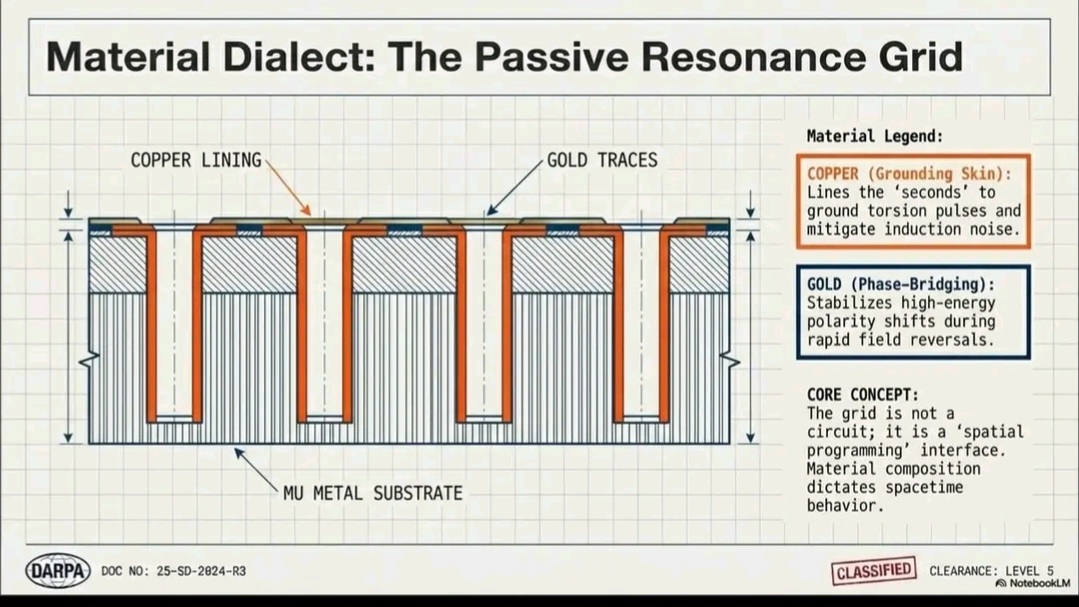 Material Dialect: The Passive Resonance Grid

COPPER LINING

GOLD TRACES

MU METAL SUBSTRATE

Material Legend:

COPPER (Grounding Skin): Lines the 'seconds' to ground torsion pulses and mitigate induction noise.

GOLD (Phase-Bridging): Stabilizes high-energy polarity shifts during rapid field reversals.

CORE CONCEPT: The grid is not a circuit; it is a 'spatial programming' interface. Material composition dictates spacetime behavior.

DARPA

DOC NO: 25-SD-2024-R3

CLASSIFIED

CLEARANCE: LEVEL 5

NotebookLM